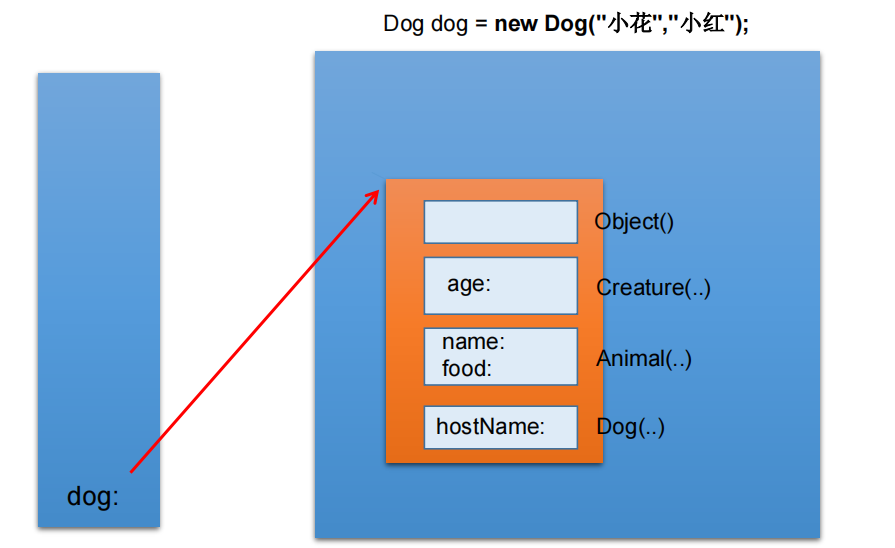 Dog dog = new Dog("小花","小红");

dog:

Object()

age:

Creature(..)

name:
food:

Animal(..)

hostName:

Dog(..)